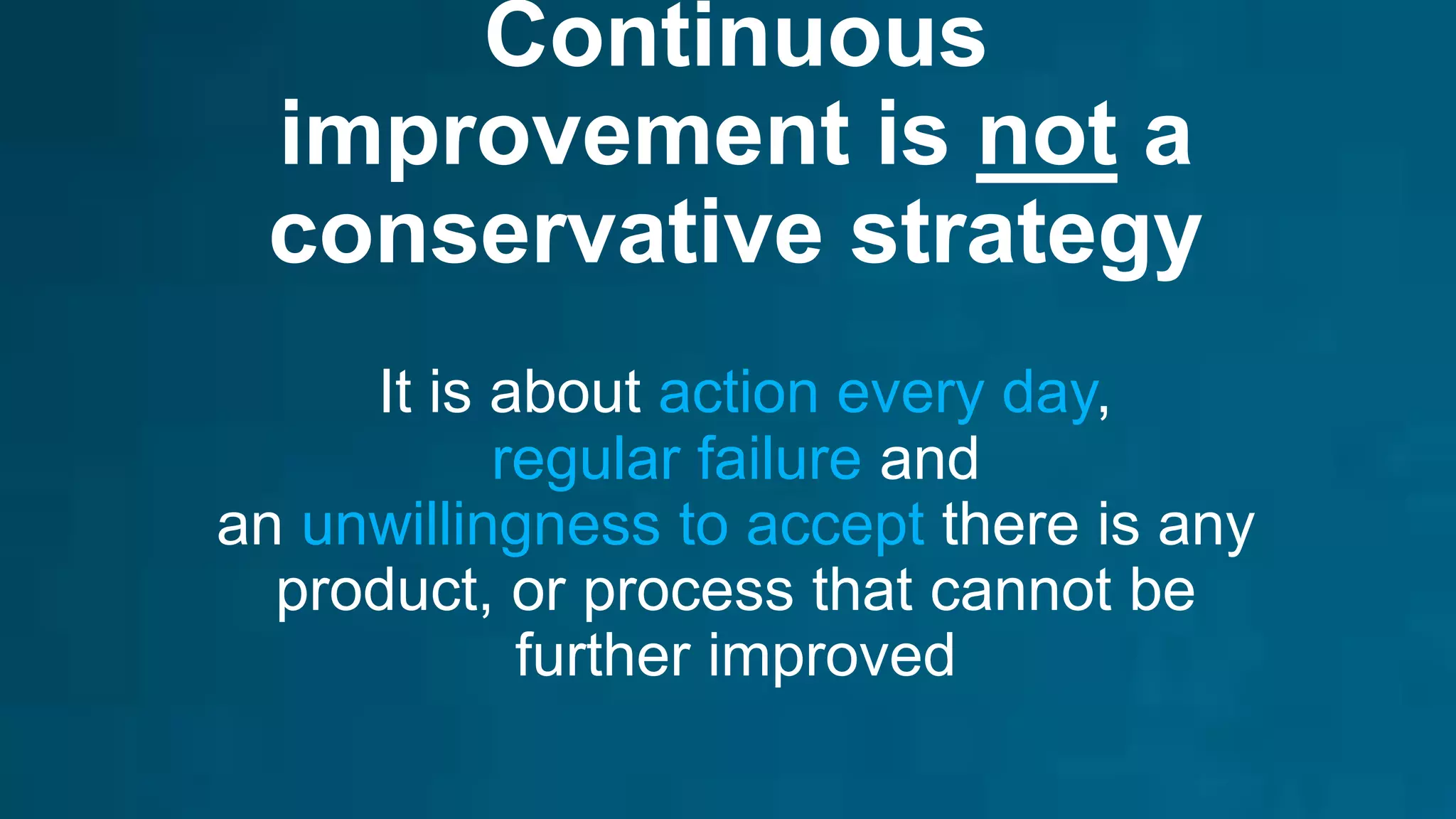 Continuous improvement is not a conservative strategy

It is about action every day, regular failure and an unwillingness to accept there is any product, or process that cannot be further improved